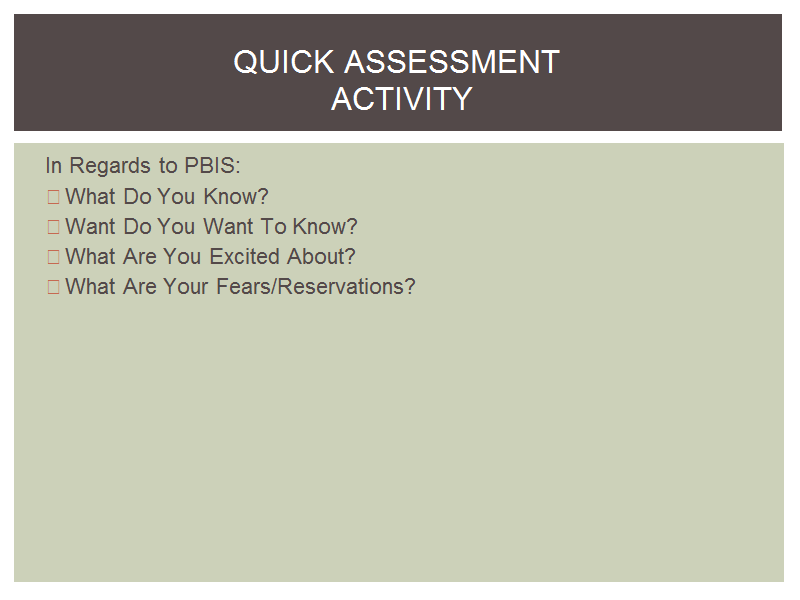 QUICK ASSESSMENT ACTIVITY

In Regards to PBIS:

What Do You Know?

Want Do You Want To Know?

What Are You Excited About?

What Are Your Fears/Reservations?